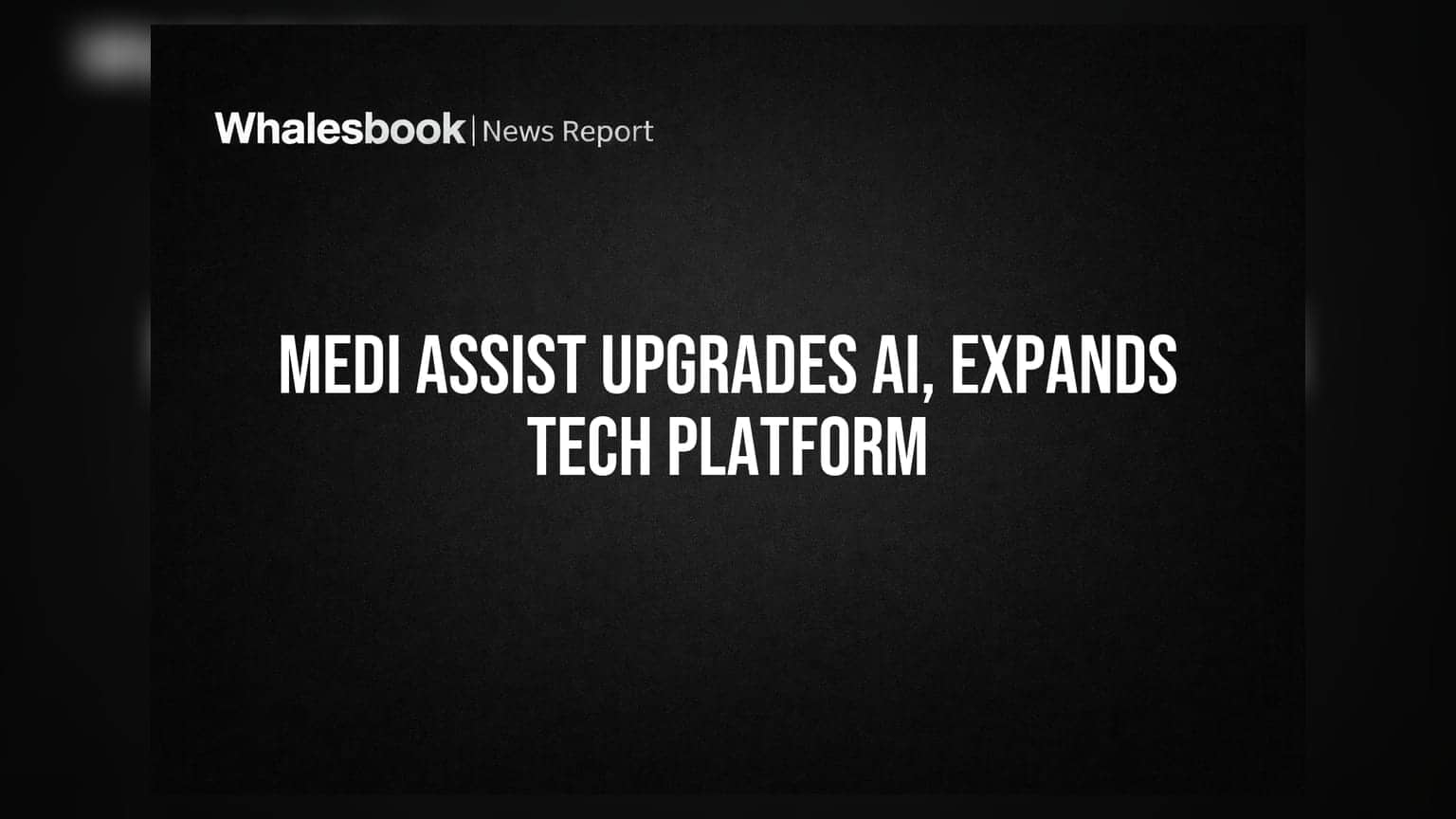 Whalesbook | News Report

MEDI ASSIST UPGRADES AI, EXPANDS TECH PLATFORM